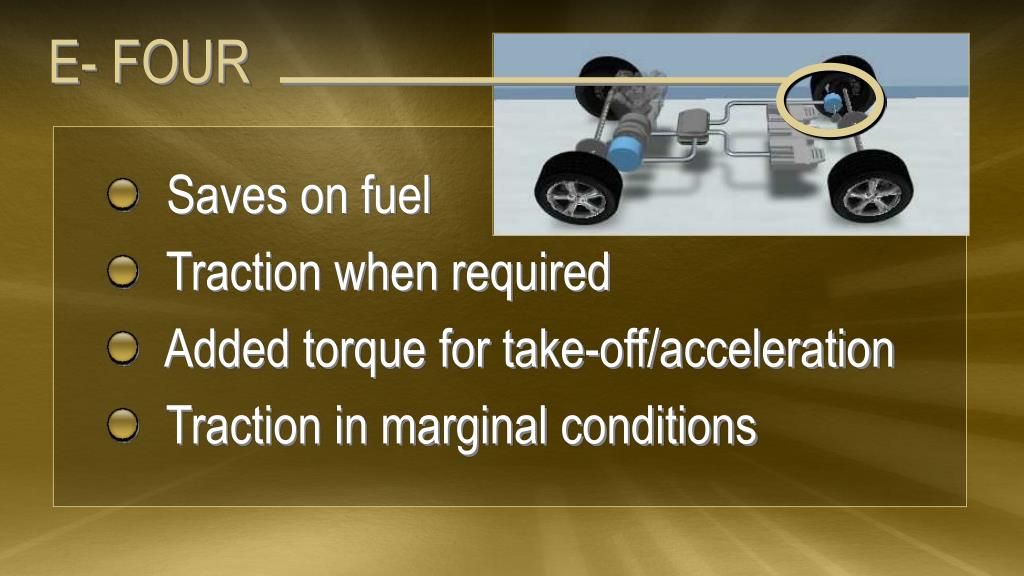 E- FOUR

Saves on fuel

Traction when required

Added torque for take-off/acceleration

Traction in marginal conditions